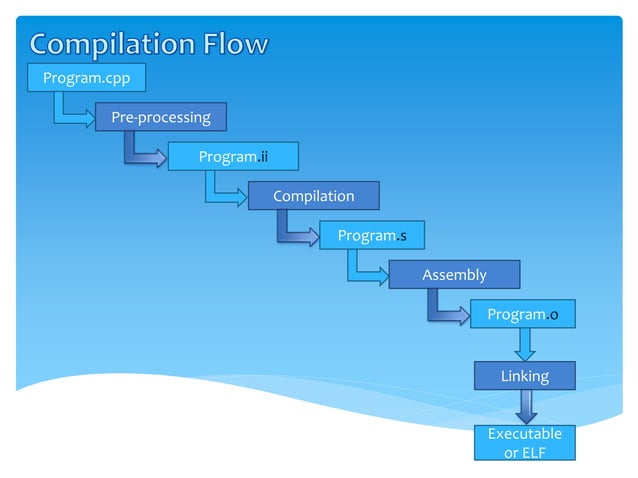 Compilation Flow

Program.cpp

Pre-processing

Program.ii

Compilation

Program.s

Assembly

Program.o

Linking

Executable or ELF